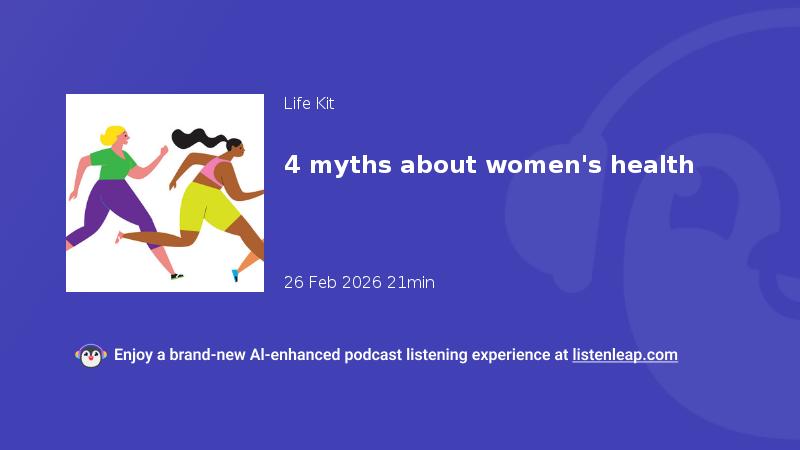 Life Kit

4 myths about women's health

26 Feb 2026 21min

Enjoy a brand-new AI-enhanced podcast listening experience at listenleap.com